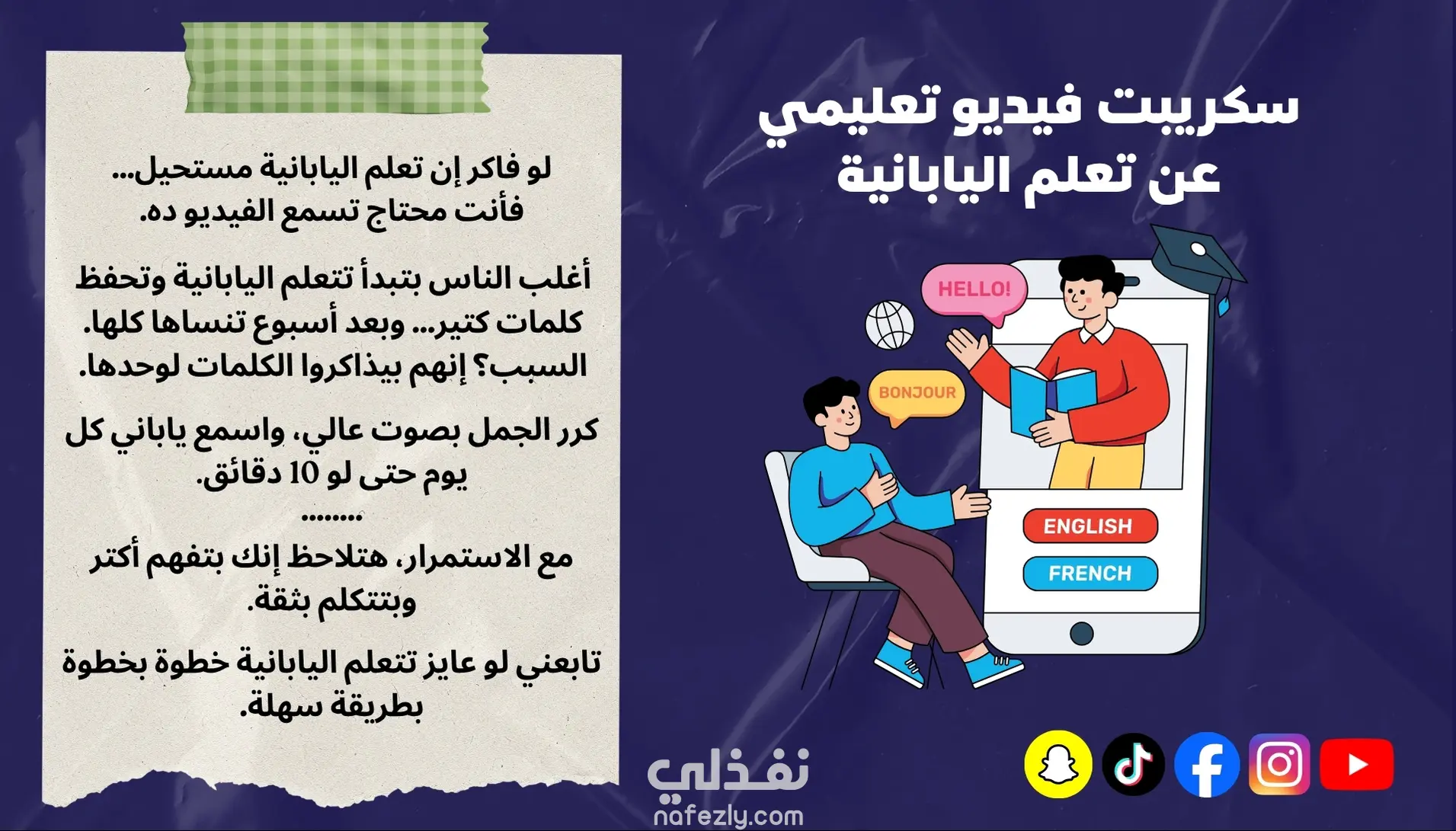 سكريبت فيديو تعليمي عن تعلم اليابانية

لو فاكر إن تعلم اليابانية مستحيل... فأنت محتاج تسمع الفيديو ده.

أغلب الناس بتبدأ تتعلم اليابانية وتحفظ كلمات كتير... وبعد أسبوع تنساها كلها. السبب؟ إنهم بيذاكروا الكلمات لوحدها.

كرر الجمل بصوت عالي، واسمع ياباني كل يوم حتى لو 10 دقائق.
........
مع الاستمرار، هتلاحظ إنك بتفهم أكتر وبتتكلم بثقة.

تابعني لو عايز تتعلم اليابانية خطوة بخطوة بطريقة سهلة.

HELLO!
BONJOUR
ENGLISH
FRENCH

نفذلي
nafezly.com